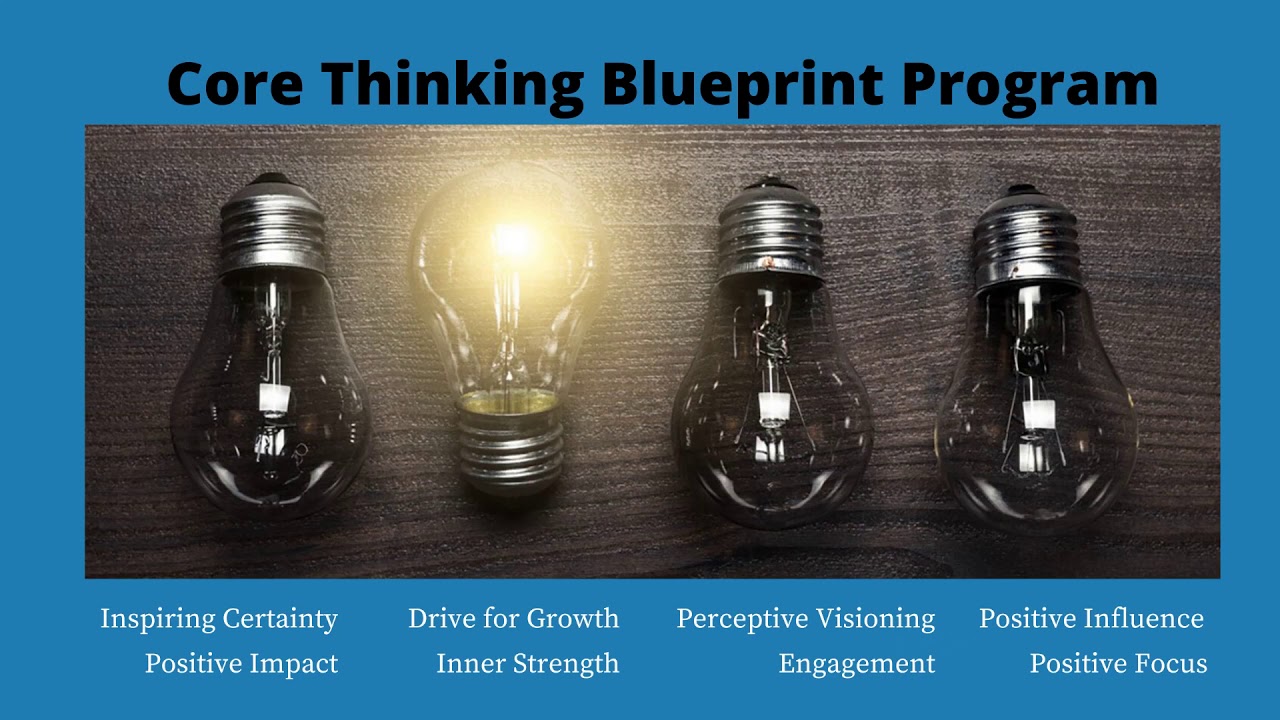 Core Thinking Blueprint Program

Inspiring Certainty
Positive Impact

Drive for Growth
Inner Strength

Perceptive Visioning
Engagement

Positive Influence
Positive Focus